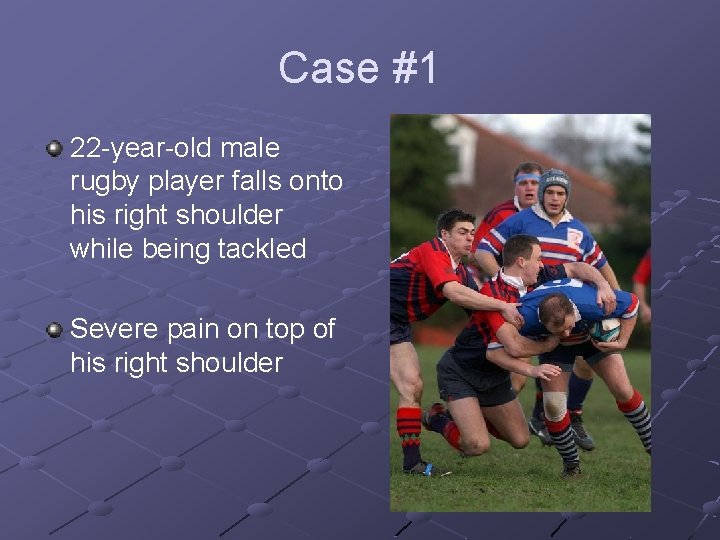 Case #1

22-year-old male rugby player falls onto his right shoulder while being tackled

Severe pain on top of his right shoulder